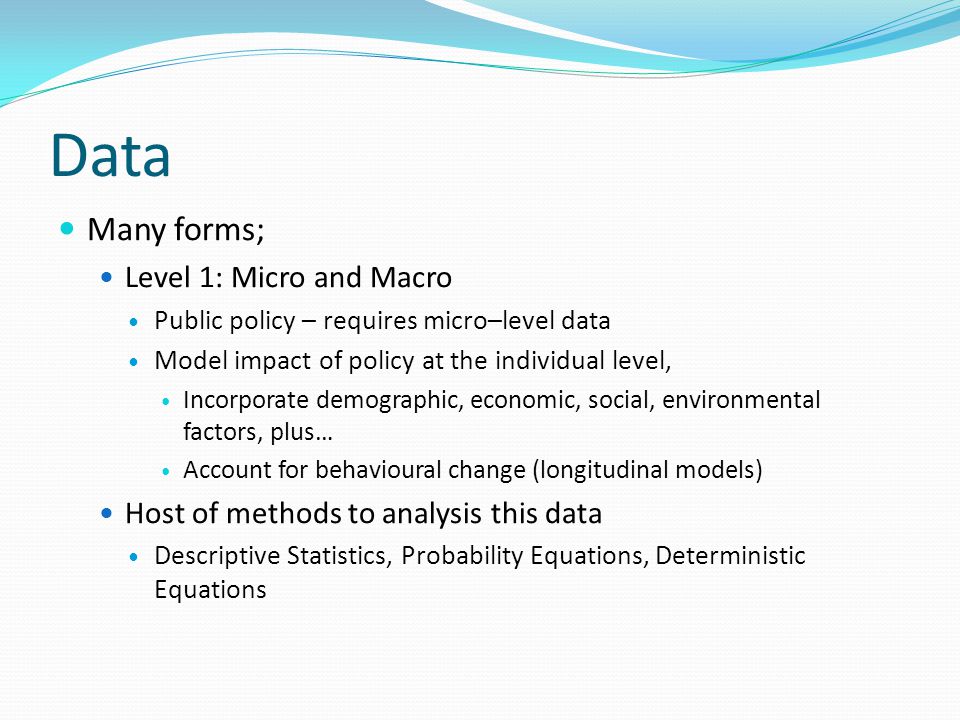 Data

Many forms;

Level 1: Micro and Macro

Public policy – requires micro–level data

Model impact of policy at the individual level,

Incorporate demographic, economic, social, environmental factors, plus…

Account for behavioural change (longitudinal models)

Host of methods to analysis this data

Descriptive Statistics, Probability Equations, Deterministic Equations